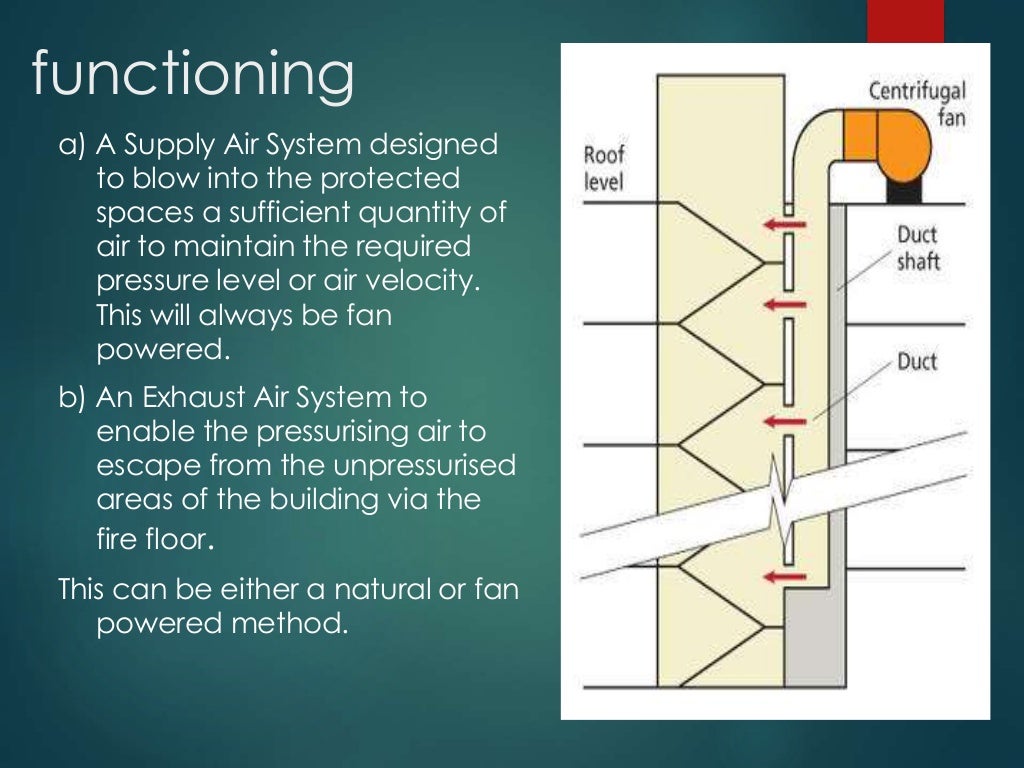 functioning

a) A Supply Air System designed to blow into the protected spaces a sufficient quantity of air to maintain the required pressure level or air velocity. This will always be fan powered.

b) An Exhaust Air System to enable the pressurising air to escape from the unpressurised areas of the building via the fire floor.

This can be either a natural or fan powered method.

Centrifugal fan

Roof level

Duct shaft

Duct